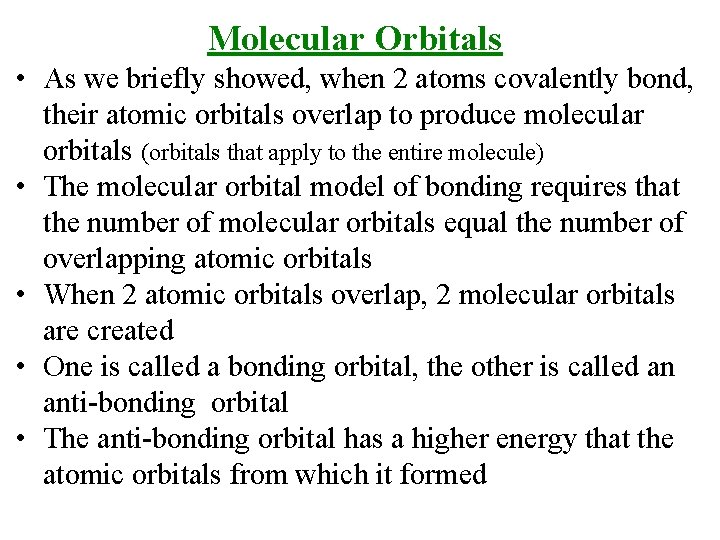 Molecular Orbitals

• As we briefly showed, when 2 atoms covalently bond, their atomic orbitals overlap to produce molecular orbitals (orbitals that apply to the entire molecule)
• The molecular orbital model of bonding requires that the number of molecular orbitals equal the number of overlapping atomic orbitals
• When 2 atomic orbitals overlap, 2 molecular orbitals are created
• One is called a bonding orbital, the other is called an anti-bonding orbital
• The anti-bonding orbital has a higher energy that the atomic orbitals from which it formed